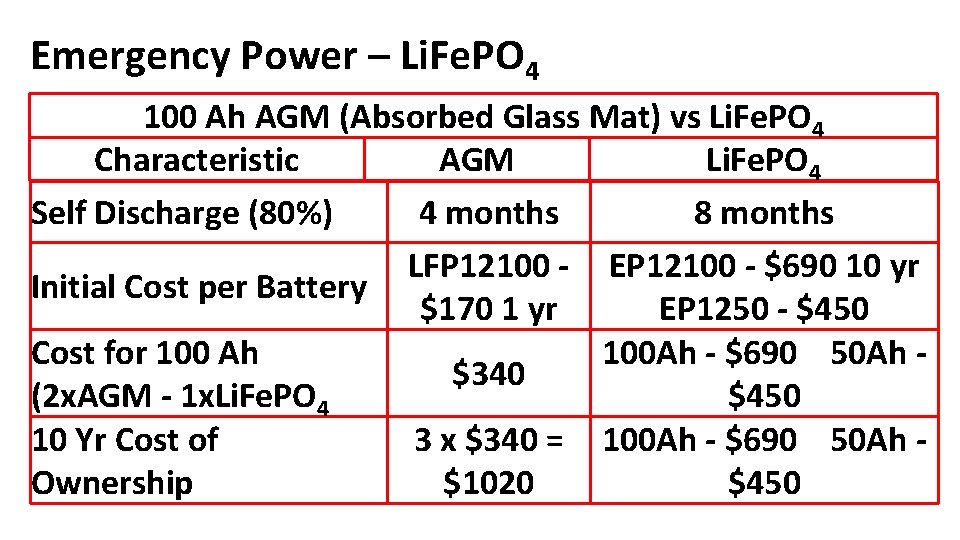 Emergency Power – $LiFePO_4$

| 100 Ah AGM (Absorbed Glass Mat) vs $LiFePO_4$ | | |
|---|---|---|
| Characteristic | AGM | $LiFePO_4$ |
| Self Discharge (80%) | 4 months | 8 months |
| Initial Cost per Battery | LFP12100 - \$170 1 yr | EP12100 - \$690 10 yr EP1250 - \$450 |
| Cost for 100 Ah (2xAGM - 1x$LiFePO_4$ | \$340 | 100Ah - \$690 50Ah - \$450 |
| 10 Yr Cost of Ownership | 3 x \$340 = \$1020 | 100Ah - \$690 50Ah - \$450 |